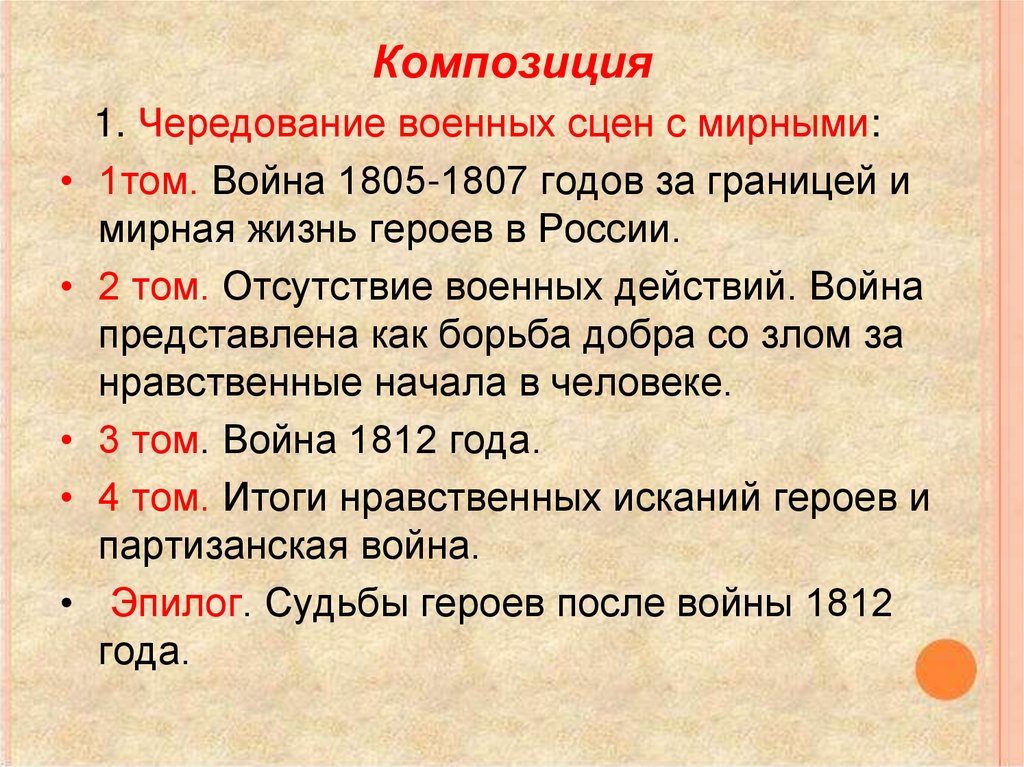 Композиция

1. Чередование военных сцен с мирными:

• 1том. Война 1805-1807 годов за границей и мирная жизнь героев в России.

• 2 том. Отсутствие военных действий. Война представлена как борьба добра со злом за нравственные начала в человеке.

• 3 том. Война 1812 года.

• 4 том. Итоги нравственных исканий героев и партизанская война.

• Эпилог. Судьбы героев после войны 1812 года.